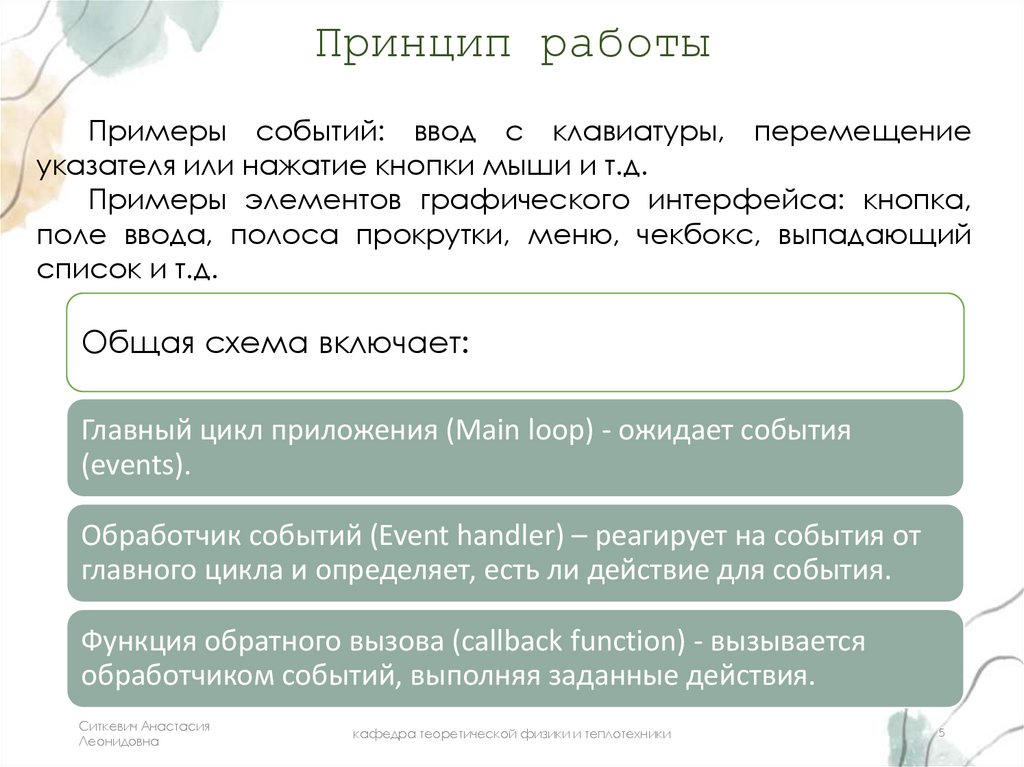 Принцип работы

Примеры событий: ввод с клавиатуры, перемещение указателя или нажатие кнопки мыши и т.д.

Примеры элементов графического интерфейса: кнопка, поле ввода, полоса прокрутки, меню, чекбокс, выпадающий список и т.д.

Общая схема включает:

Главный цикл приложения (Main loop) - ожидает события (events).

Обработчик событий (Event handler) – реагирует на события от главного цикла и определяет, есть ли действие для события.

Функция обратного вызова (callback function) - вызывается обработчиком событий, выполняя заданные действия.

Ситкевич Анастасия Леонидовна

кафедра теоретической физики и теплотехники

5